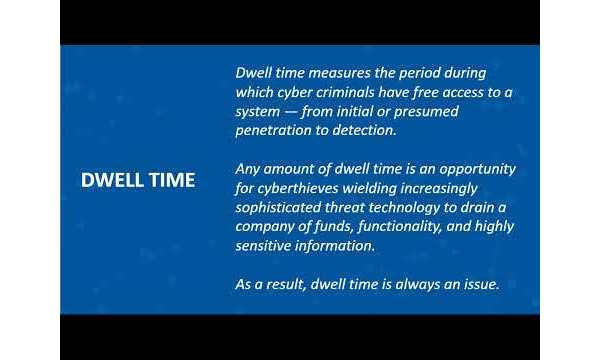 DWELL TIME

Dwell time measures the period during which cyber criminals have free access to a system — from initial or presumed penetration to detection.

Any amount of dwell time is an opportunity for cyberthieves wielding increasingly sophisticated threat technology to drain a company of funds, functionality, and highly sensitive information.

As a result, dwell time is always an issue.